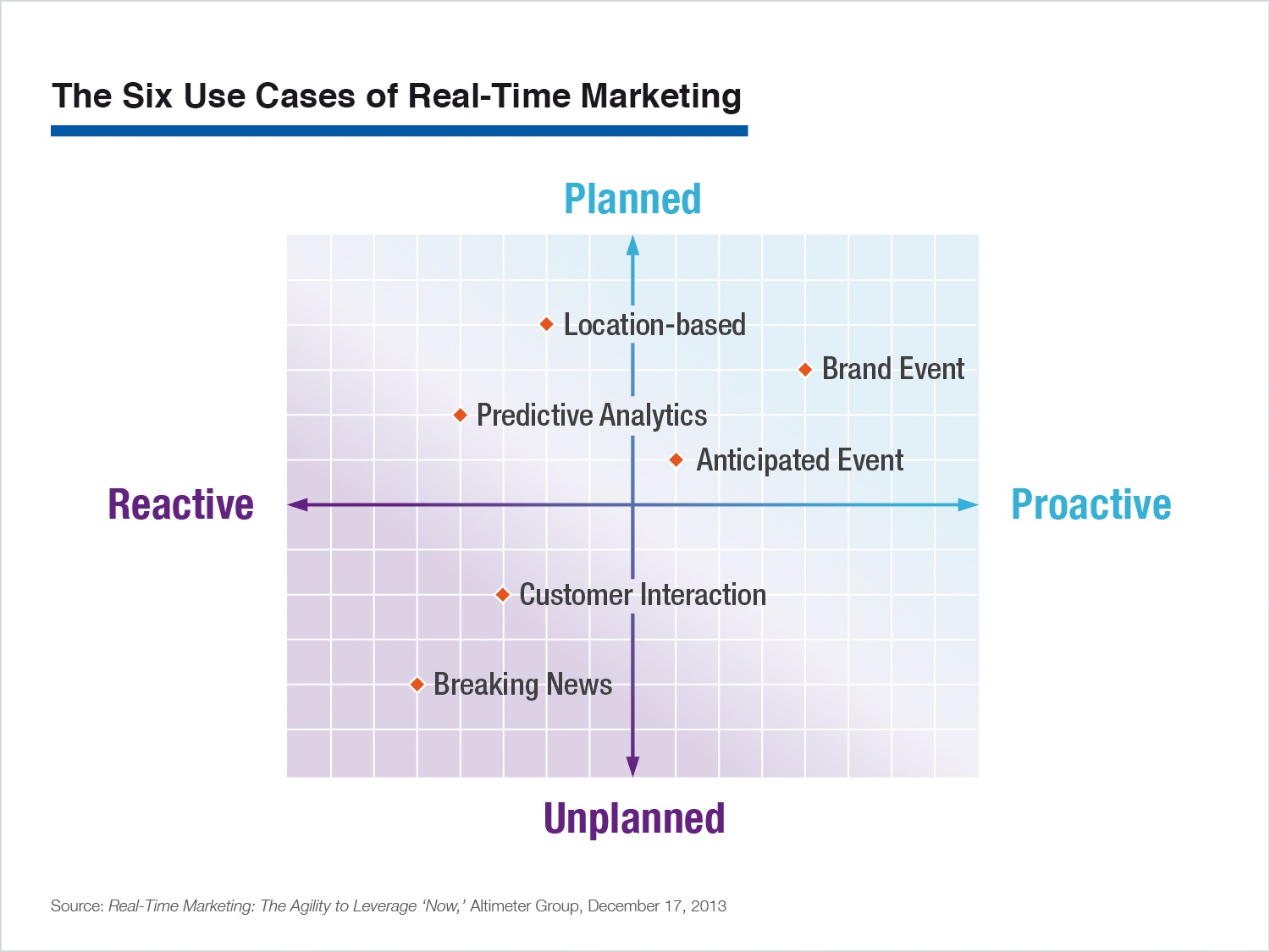 The Six Use Cases of Real-Time Marketing

Planned

Location-based

Brand Event

Predictive Analytics

Anticipated Event

Reactive

Proactive

Customer Interaction

Breaking News

Unplanned

Source: Real-Time Marketing: The Agility to Leverage 'Now,' Altimeter Group, December 17, 2013